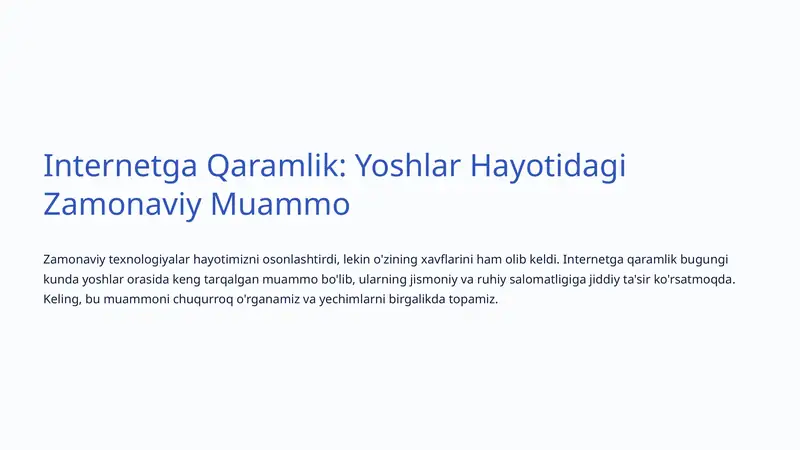 Internetga Qaramlik: Yoshlar Hayotidagi Zamonaviy Muammo

Zamonaviy texnologiyalar hayotimizni osonlashtirdi, lekin o'zining xavflarini ham olib keldi. Internetga qaramlik bugungi kunda yoshlar orasida keng tarqalgan muammo bo'lib, ularning jismoniy va ruhiy salomatligiga jiddiy ta'sir ko'rsatmoqda. Keling, bu muammoni chuqurroq o'rganamiz va yechimlarni birgalikda topamiz.